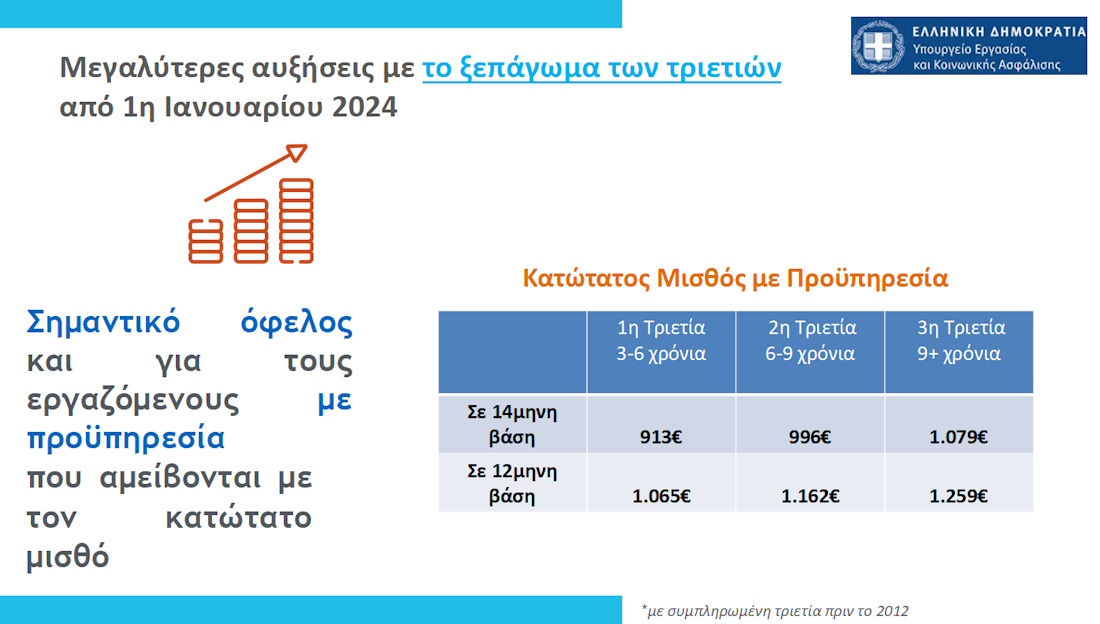 ΕΛΛΗΝΙΚΗ ΔΗΜΟΚΡΑΤΙΑ
Υπουργείο Εργασίας και Κοινωνικής Ασφάλισης

Μεγαλύτερες αυξήσεις με το ξεπάγωμα των τριετιών από 1η Ιανουαρίου 2024

Σημαντικό όφελος και για τους εργαζόμενους με προϋπηρεσία που αμείβονται με τον κατώτατο μισθό

Κατώτατος Μισθός με Προϋπηρεσία

| | 1η Τριετία 3-6 χρόνια | 2η Τριετία 6-9 χρόνια | 3η Τριετία 9+ χρόνια |
|---|---|---|---|
| Σε 14μηνη βάση | 913€ | 996€ | 1.079€ |
| Σε 12μηνη βάση | 1.065€ | 1.162€ | 1.259€ |

*με συμπληρωμένη τριετία πριν το 2012